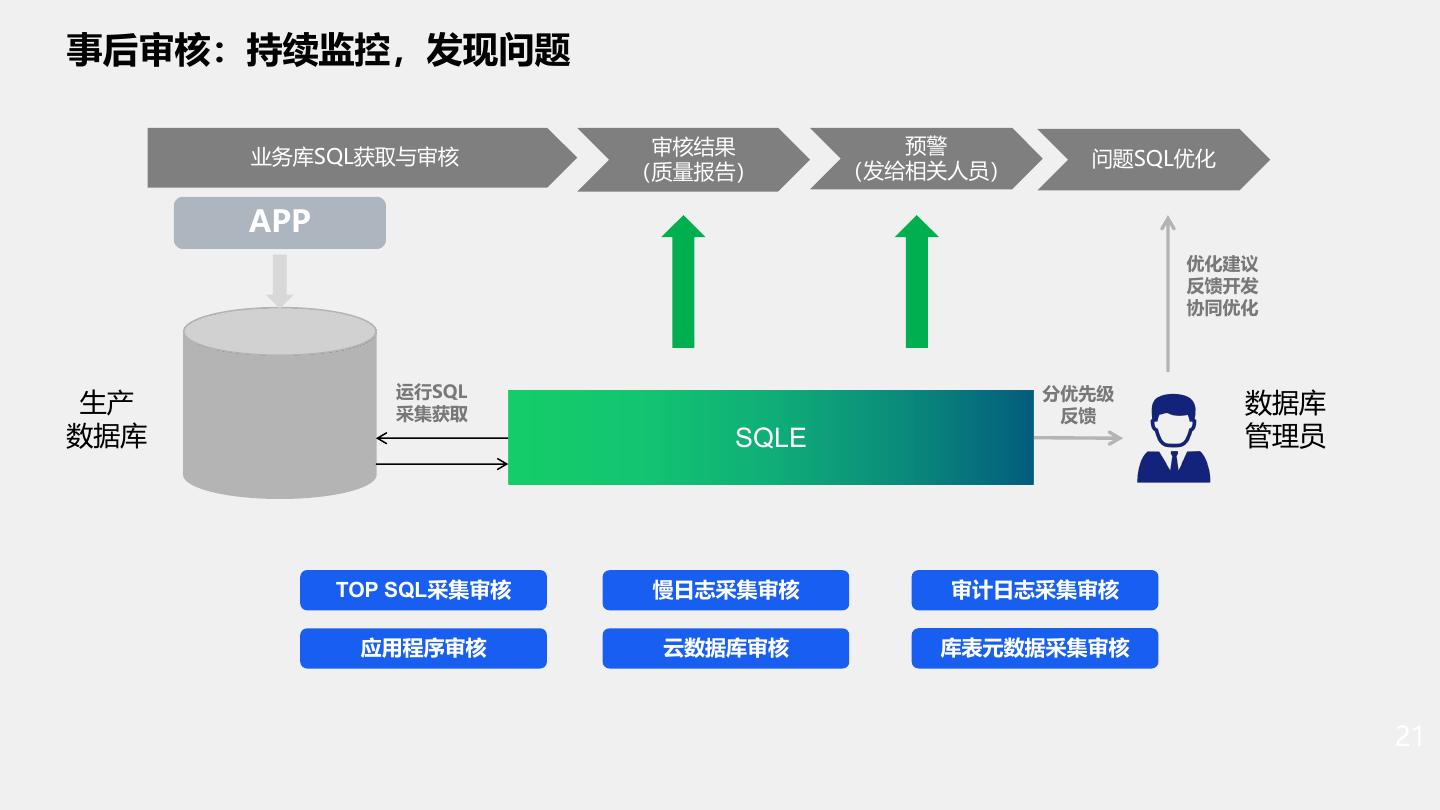 事后审核：持续监控，发现问题

业务库SQL获取与审核

审核结果
（质量报告）

预警
（发给相关人员）

问题SQL优化

APP

优化建议
反馈开发
协同优化

生产
数据库

运行SQL
采集获取

SQLE

分优先级
反馈

数据库
管理员

TOP SQL采集审核

慢日志采集审核

审计日志采集审核

应用程序审核

云数据库审核

库表元数据采集审核

21